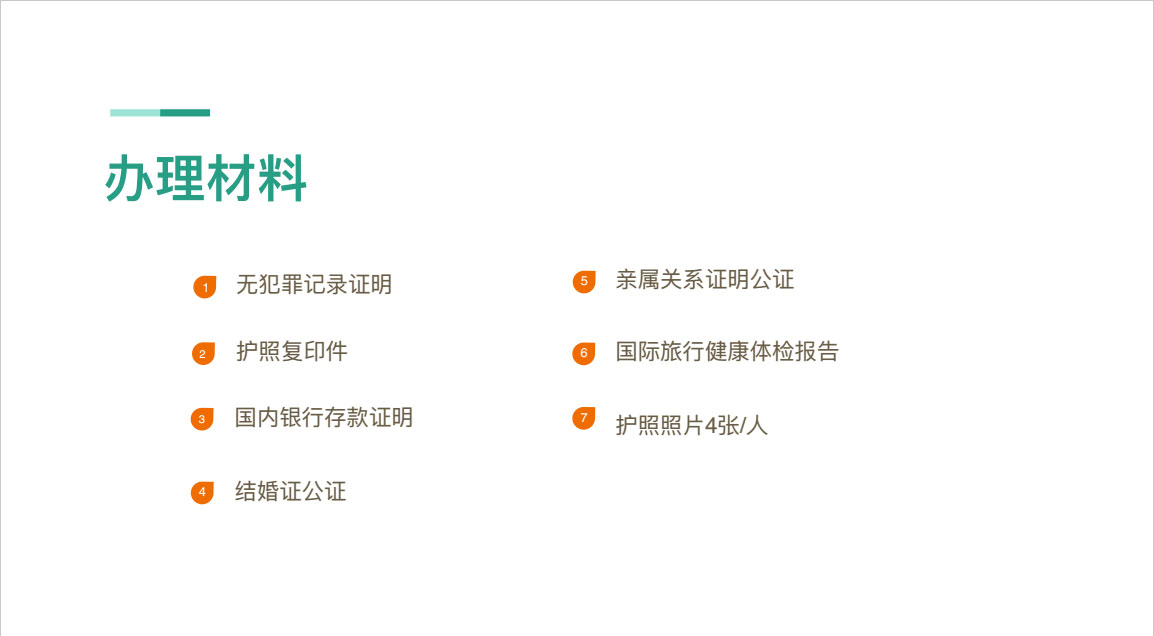 办理材料

1 无犯罪记录证明

2 护照复印件

3 国内银行存款证明

4 结婚证公证

5 亲属关系证明公证

6 国际旅行健康体检报告

7 护照照片4张/人